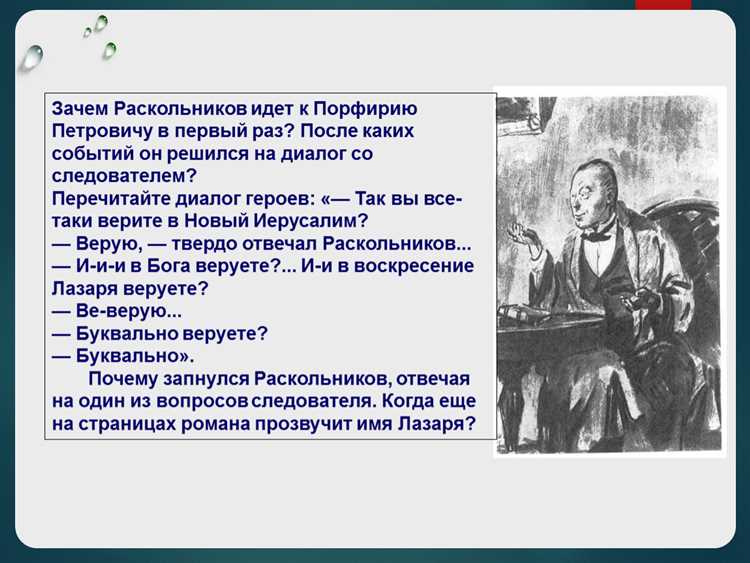 Зачем Раскольников идет к Порфирию Петровичу в первый раз? После каких событий он решился на диалог со следователем?
Перечитайте диалог героев: «— Так вы все-таки верите в Новый Иерусалим?
— Верую, — твердо отвечал Раскольников...
— И-и-и в Бога веруете?... И-и в воскресение Лазаря веруете?
— Ве-верую...
— Буквально веруете?
— Буквально».
Почему запнулся Раскольников, отвечая на один из вопросов следователя. Когда еще на страницах романа прозвучит имя Лазаря?